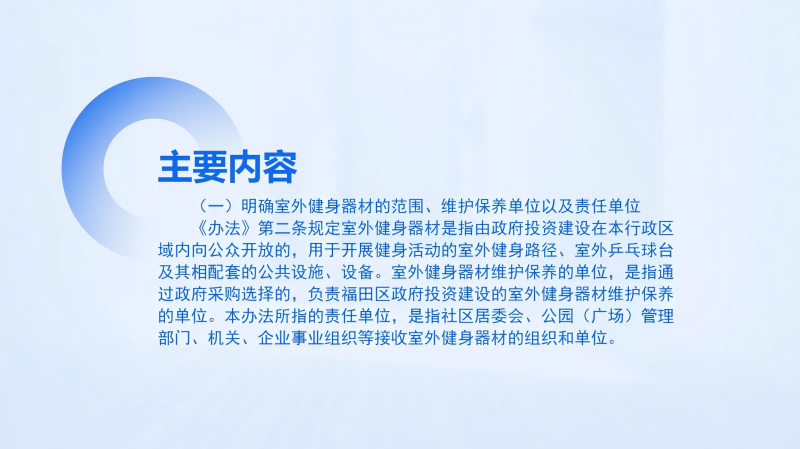 主要内容

（一）明确室外健身器材的范围、维护保养单位以及责任单位

《办法》第二条规定室外健身器材是指由政府投资建设在本行政区域内向公众开放的，用于开展健身活动的室外健身路径、室外乒乓球台及其相配套的公共设施、设备。室外健身器材维护保养的单位，是指通过政府采购选择的，负责福田区政府投资建设的室外健身器材维护保养的单位。本办法所指的责任单位，是指社区居委会、公园（广场）管理部门、机关、企业事业组织等接收室外健身器材的组织和单位。